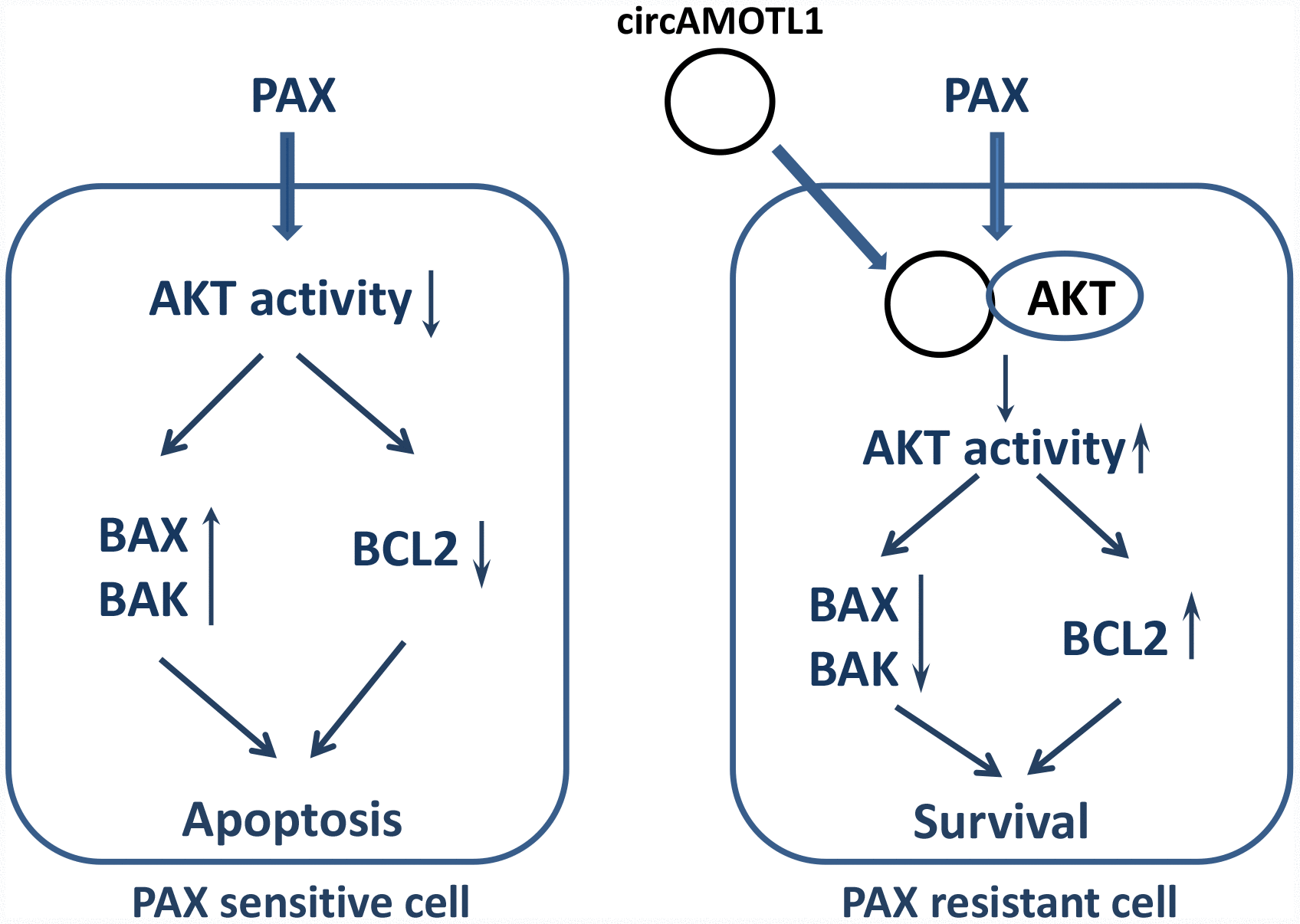 PAX

AKT activity ↓

BAX
BAK ↑

BCL2 ↓

Apoptosis

PAX sensitive cell

circAMOTL1

PAX

AKT

AKT activity ↑

BAX
BAK ↓

BCL2 ↑

Survival

PAX resistant cell